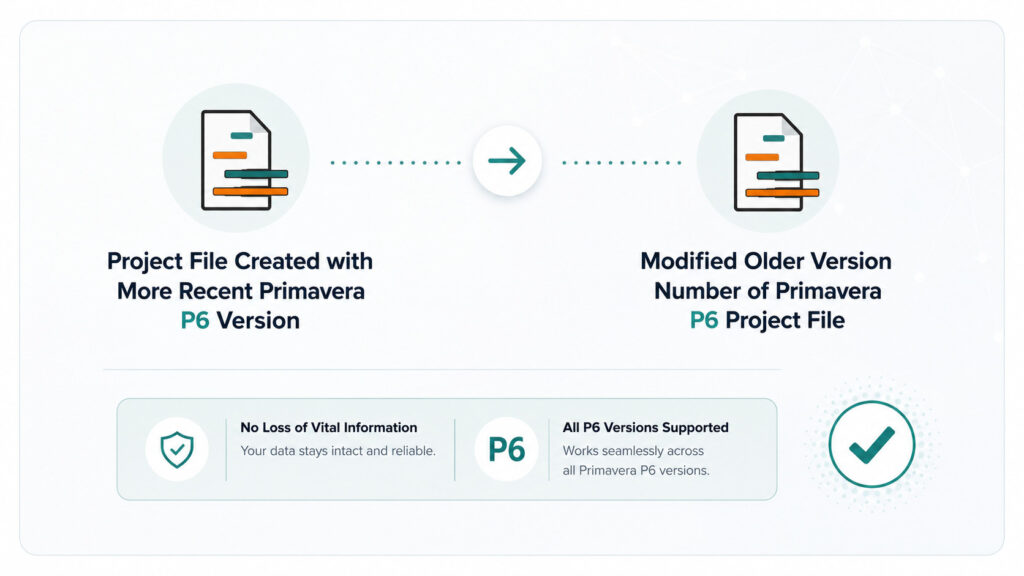 Project File Created with More Recent Primavera P6 Version

Modified Older Version Number of Primavera P6 Project File

No Loss of Vital Information
Your data stays intact and reliable.

P6

All P6 Versions Supported
Works seamlessly across all Primavera P6 versions.